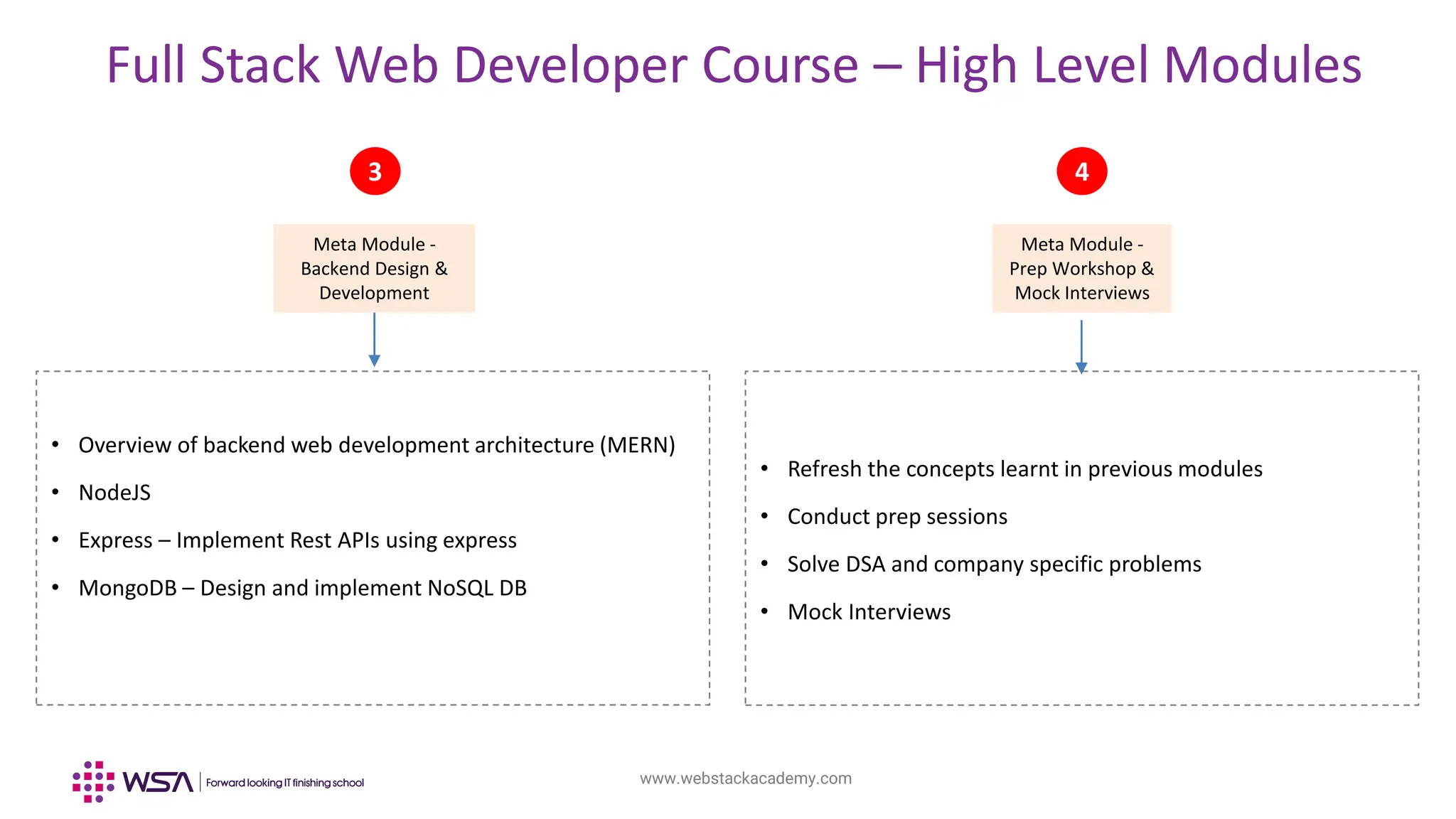 Full Stack Web Developer Course – High Level Modules

3

Meta Module - Backend Design & Development

• Overview of backend web development architecture (MERN)
• NodeJS
• Express – Implement Rest APIs using express
• MongoDB – Design and implement NoSQL DB

4

Meta Module - Prep Workshop & Mock Interviews

• Refresh the concepts learnt in previous modules
• Conduct prep sessions
• Solve DSA and company specific problems
• Mock Interviews

WSA | Forward looking IT finishing school

www.webstackacademy.com